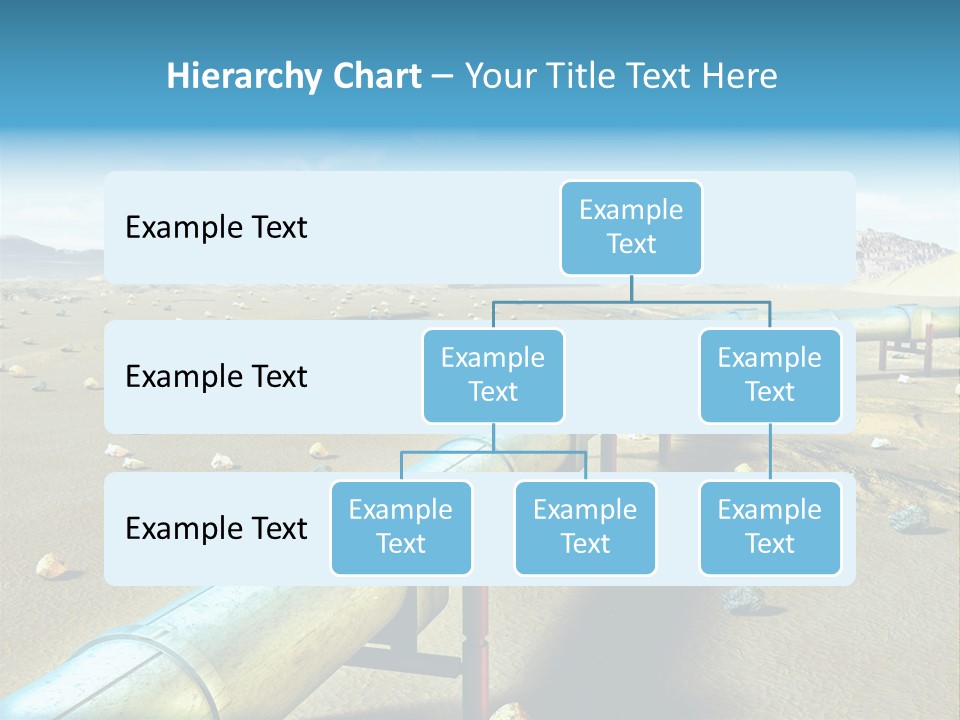 Hierarchy Chart – Your Title Text Here

Example Text

Example Text

Example Text

Example Text

Example Text

Example Text

Example Text

Example Text

Example Text